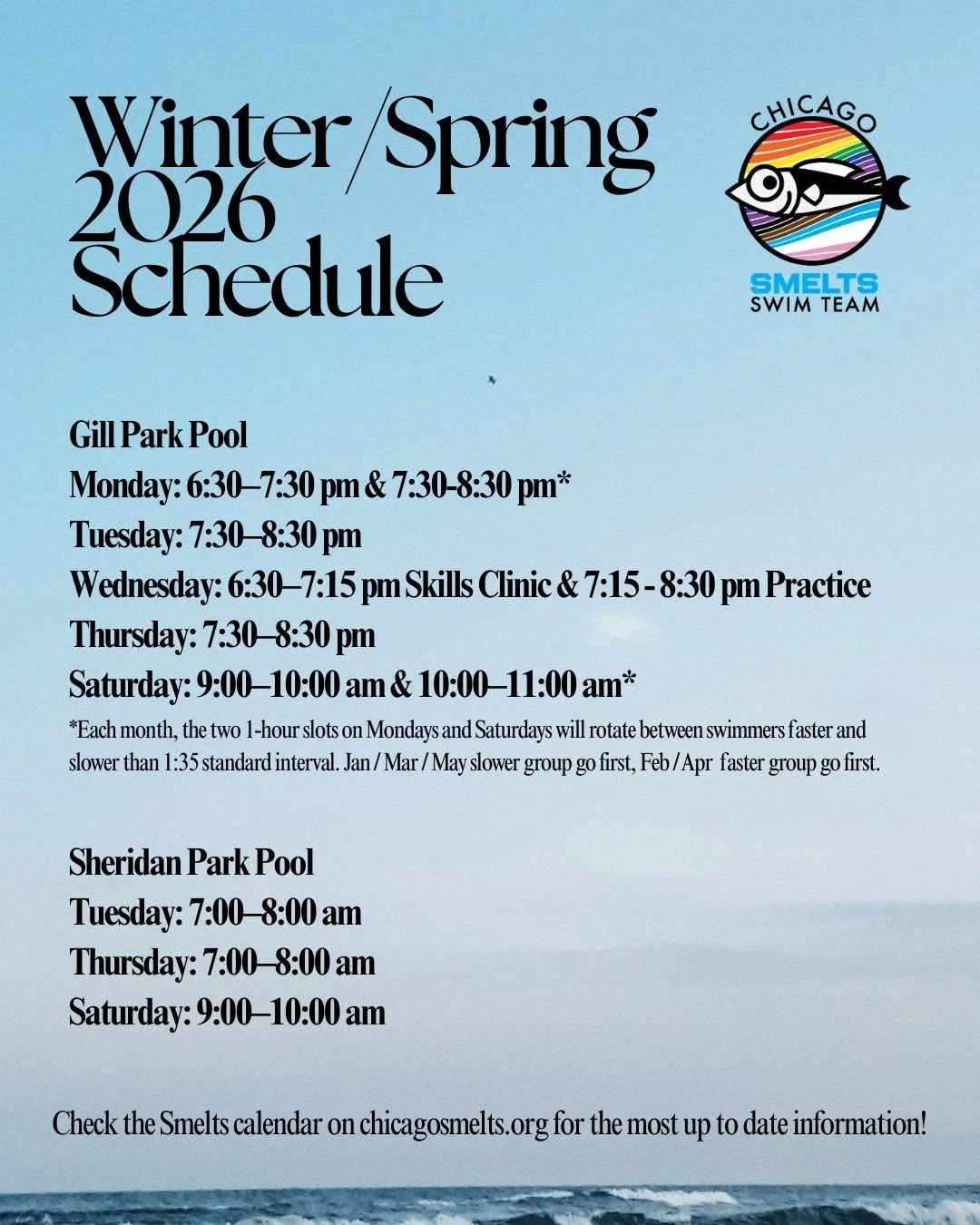 Winter/Spring 2026 Schedule

CHICAGO
SMELTS
SWIM TEAM

Gill Park Pool
Monday: 6:30–7:30 pm & 7:30-8:30 pm*
Tuesday: 7:30–8:30 pm
Wednesday: 6:30–7:15 pm Skills Clinic & 7:15 - 8:30 pm Practice
Thursday: 7:30–8:30 pm
Saturday: 9:00–10:00 am & 10:00–11:00 am*
*Each month, the two 1-hour slots on Mondays and Saturdays will rotate between swimmers faster and slower than 1:35 standard interval. Jan / Mar / May slower group go first, Feb / Apr faster group go first.

Sheridan Park Pool
Tuesday: 7:00–8:00 am
Thursday: 7:00–8:00 am
Saturday: 9:00–10:00 am

Check the Smelts calendar on chicagosmelts.org for the most up to date information!